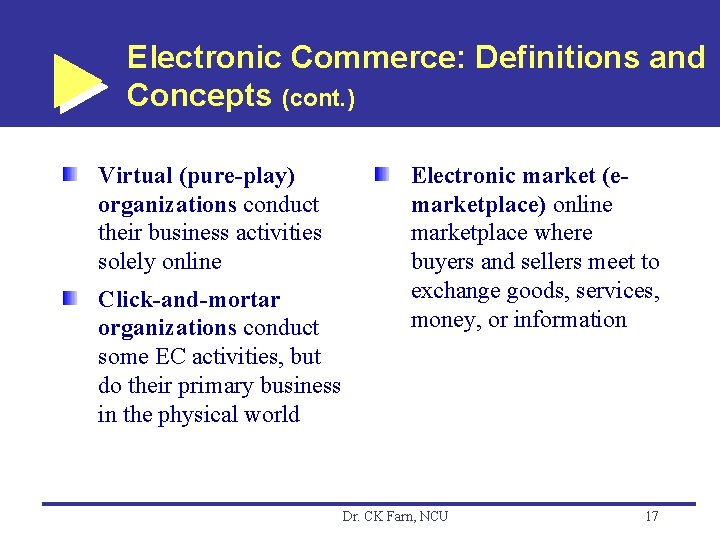 Electronic Commerce: Definitions and Concepts (cont.)

Virtual (pure-play) organizations conduct their business activities solely online

Click-and-mortar organizations conduct some EC activities, but do their primary business in the physical world

Electronic market (e-marketplace) online marketplace where buyers and sellers meet to exchange goods, services, money, or information

Dr. CK Farn, NCU

17